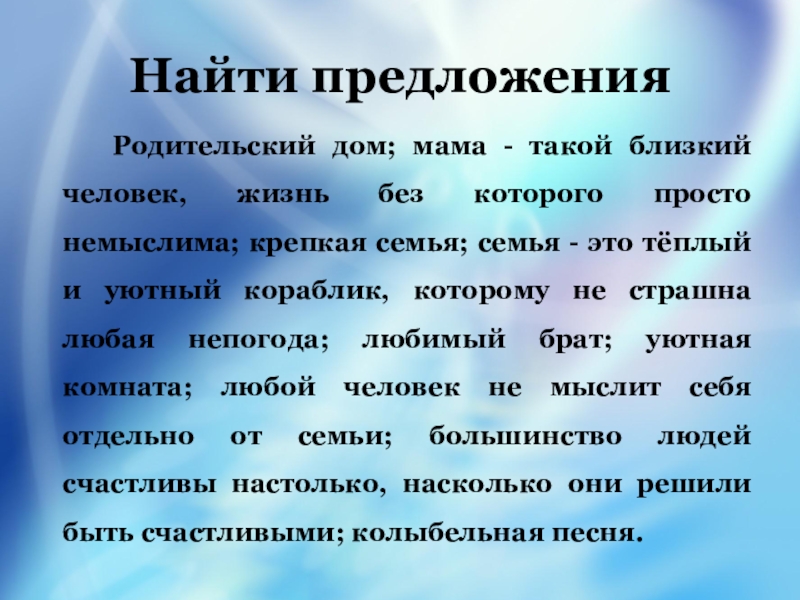 Найти предложения

Родительский дом; мама - такой близкий человек, жизнь без которого просто немыслима; крепкая семья; семья - это тёплый и уютный кораблик, которому не страшна любая непогода; любимый брат; уютная комната; любой человек не мыслит себя отдельно от семьи; большинство людей счастливы настолько, насколько они решили быть счастливыми; колыбельная песня.